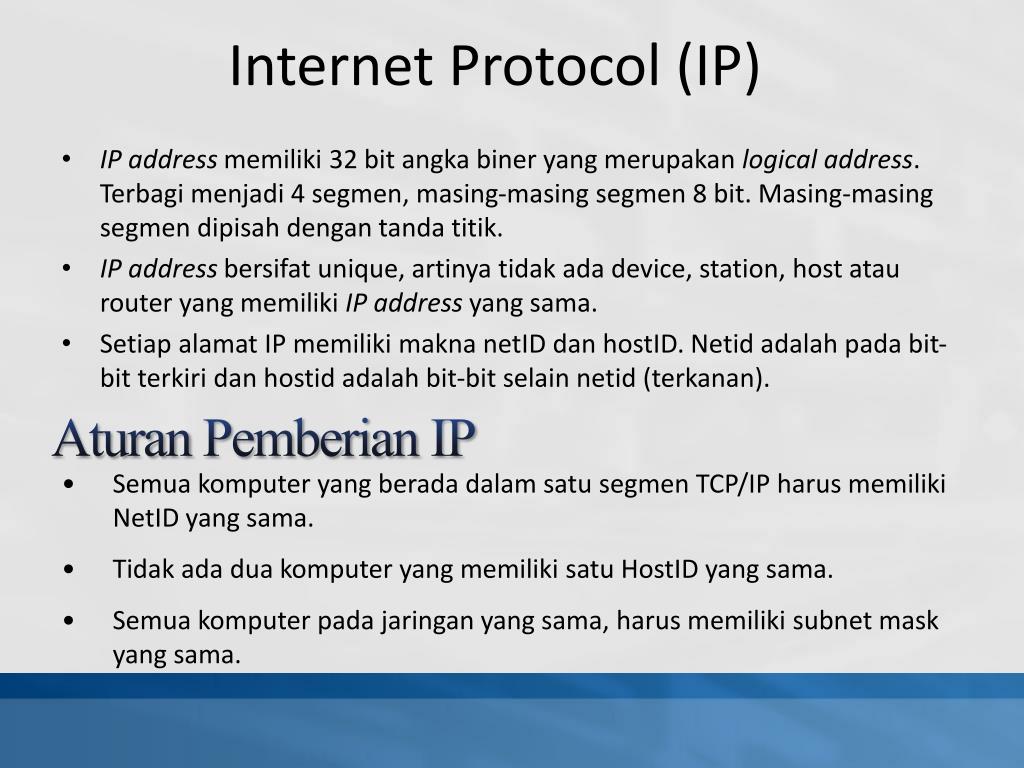 Internet Protocol (IP)

• IP address memiliki 32 bit angka biner yang merupakan logical address. Terbagi menjadi 4 segmen, masing-masing segmen 8 bit. Masing-masing segmen dipisah dengan tanda titik.
• IP address bersifat unique, artinya tidak ada device, station, host atau router yang memiliki IP address yang sama.
• Setiap alamat IP memiliki makna netID dan hostID. Netid adalah pada bit-bit terkiri dan hostid adalah bit-bit selain netid (terkanan).

Aturan Pemberian IP

• Semua komputer yang berada dalam satu segmen TCP/IP harus memiliki NetID yang sama.
• Tidak ada dua komputer yang memiliki satu HostID yang sama.
• Semua komputer pada jaringan yang sama, harus memiliki subnet mask yang sama.